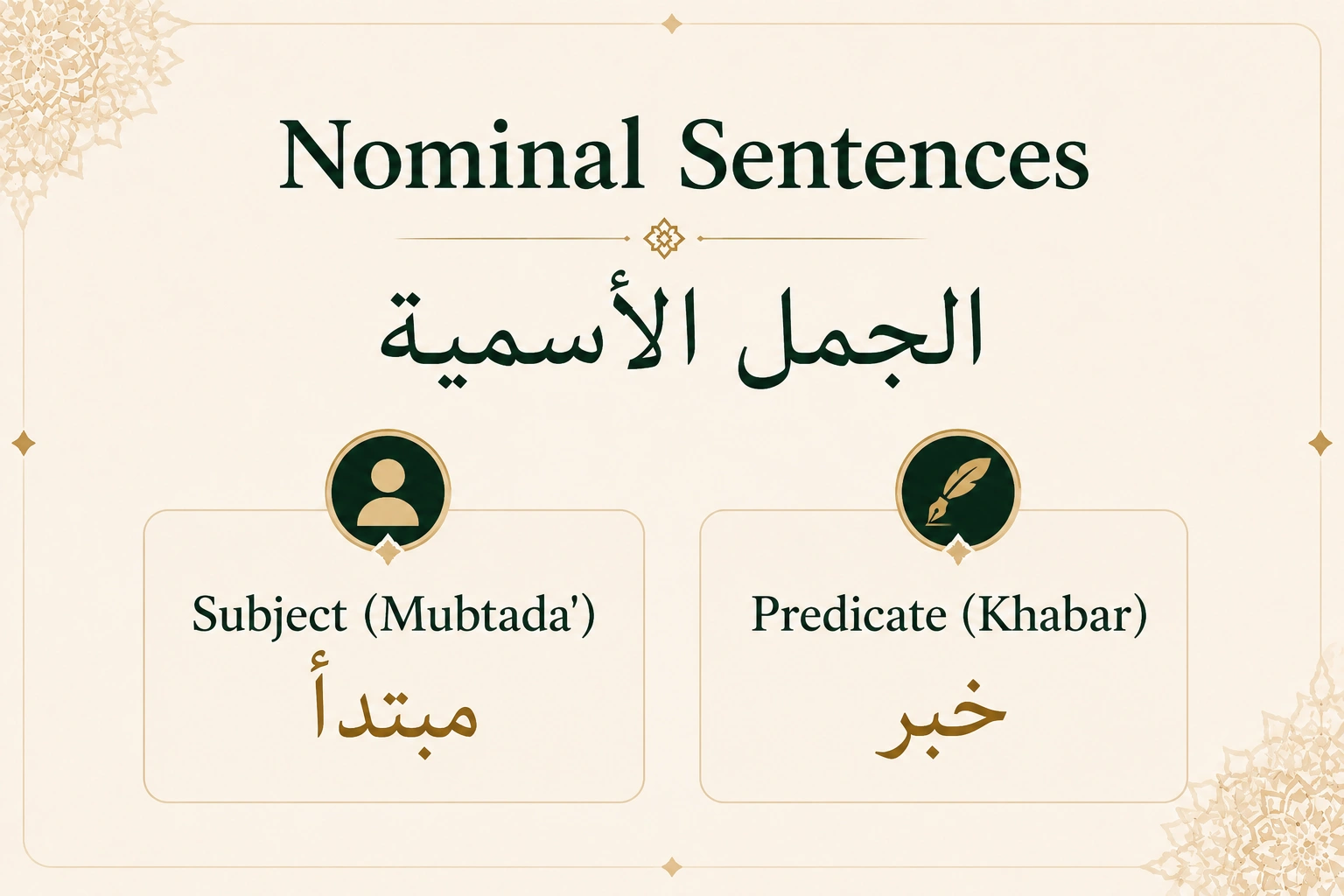 Nominal Sentences

الجمل الأسمية

Subject (Mubtada')
مبتدأ

Predicate (Khabar)
خبر